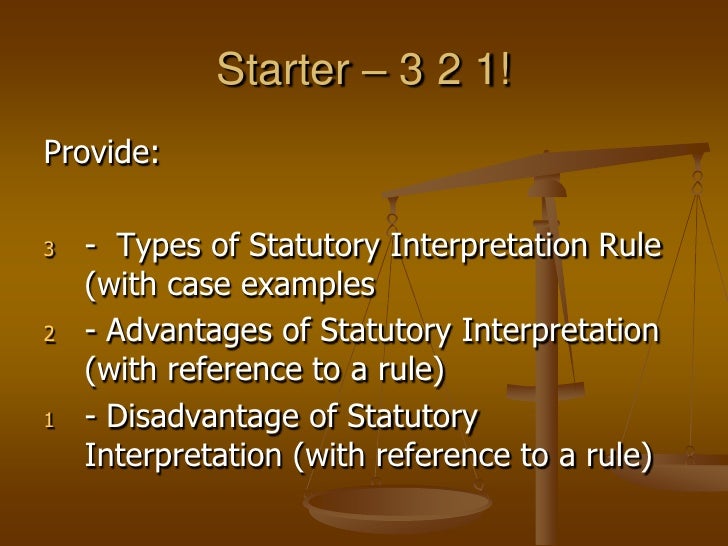 Starter – 3 2 1!

Provide:

3 - Types of Statutory Interpretation Rule (with case examples

2 - Advantages of Statutory Interpretation (with reference to a rule)

1 - Disadvantage of Statutory Interpretation (with reference to a rule)